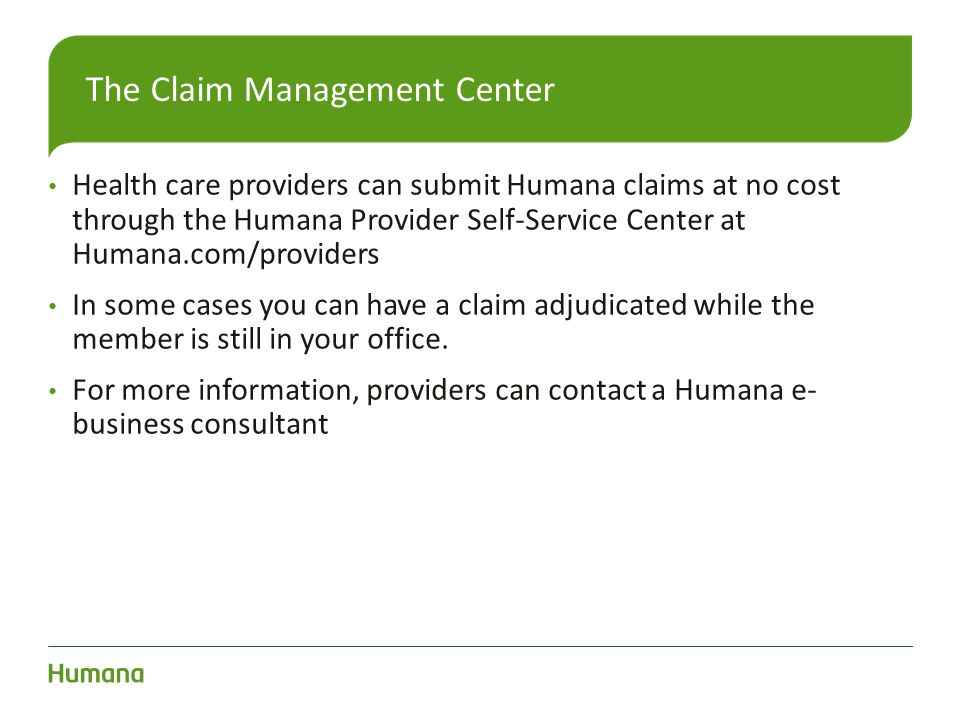 The Claim Management Center

• Health care providers can submit Humana claims at no cost through the Humana Provider Self-Service Center at Humana.com/providers

• In some cases you can have a claim adjudicated while the member is still in your office.

• For more information, providers can contact a Humana e-business consultant

Humana